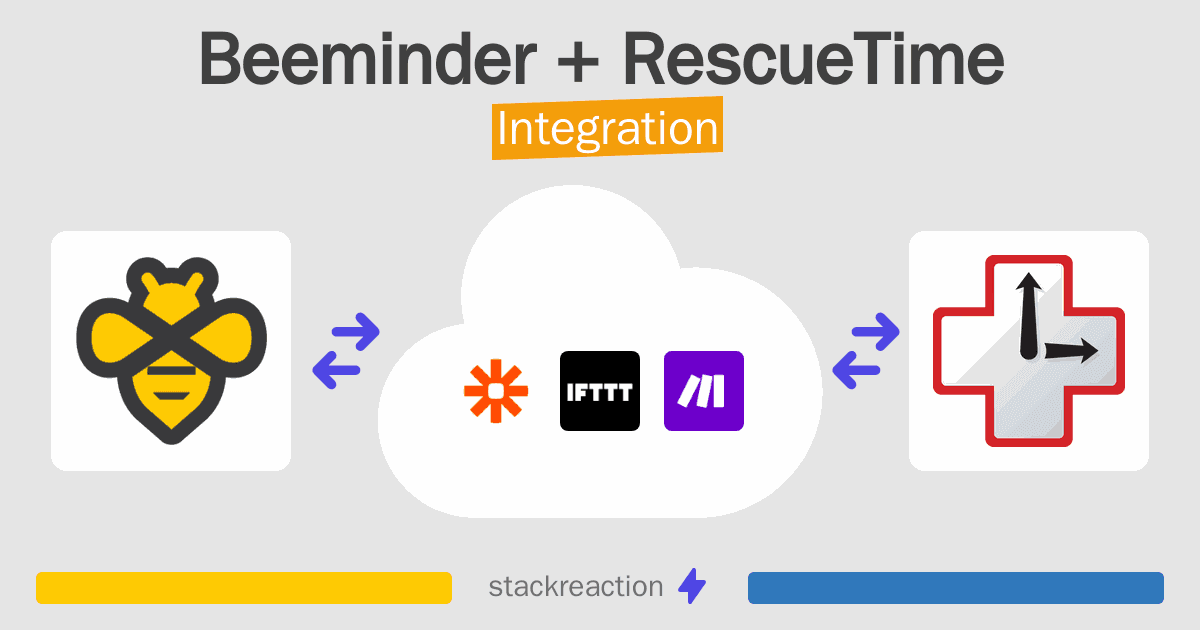 Beeminder + RescueTime
Integration

IFTTT

stackreaction